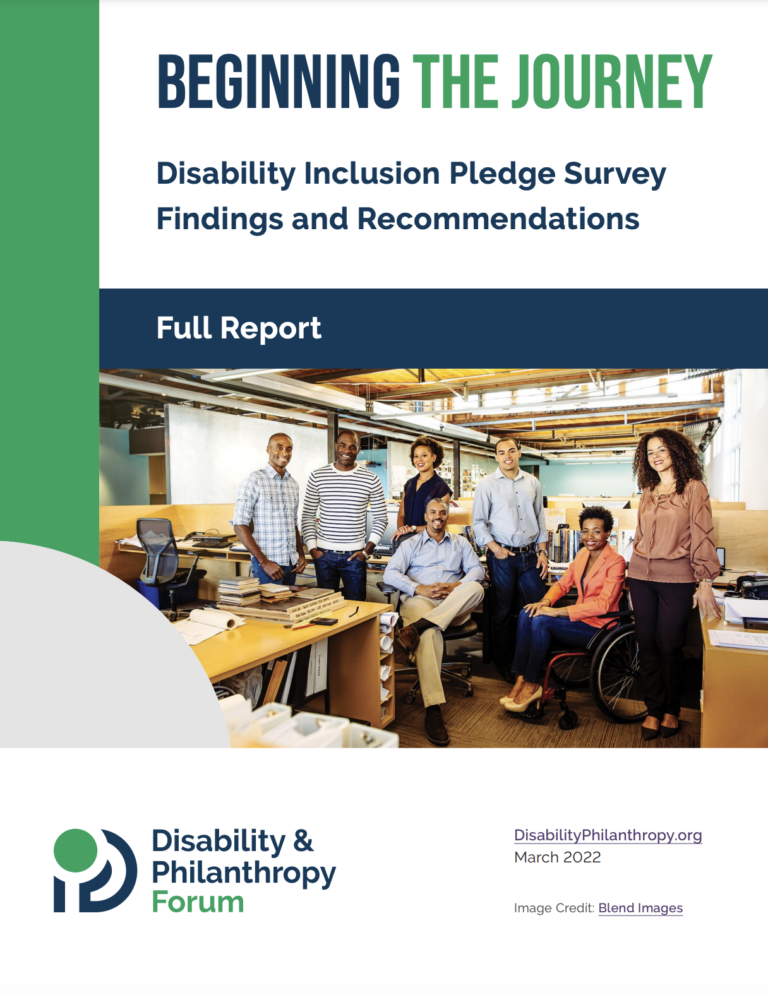 BEGINNING THE JOURNEY

Disability Inclusion Pledge Survey Findings and Recommendations

Full Report

Disability & Philanthropy Forum

DisabilityPhilanthropy.org
March 2022

Image Credit: Blend Images